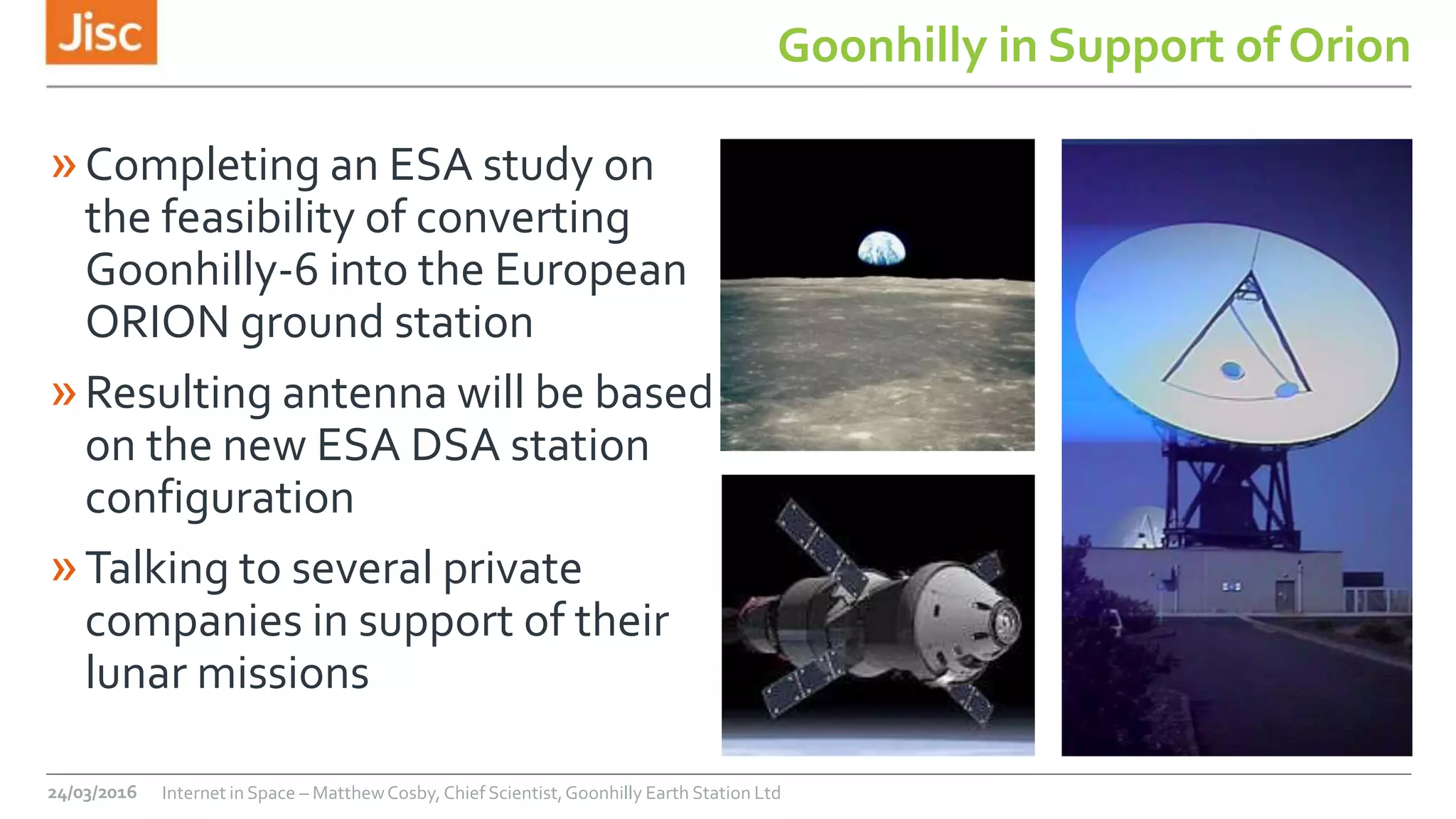 Jisc

Goonhilly in Support of Orion

» Completing an ESA study on the feasibility of converting Goonhilly-6 into the European ORION ground station

» Resulting antenna will be based on the new ESA DSA station configuration

» Talking to several private companies in support of their lunar missions

24/03/2016 Internet in Space – Matthew Cosby, Chief Scientist, Goonhilly Earth Station Ltd